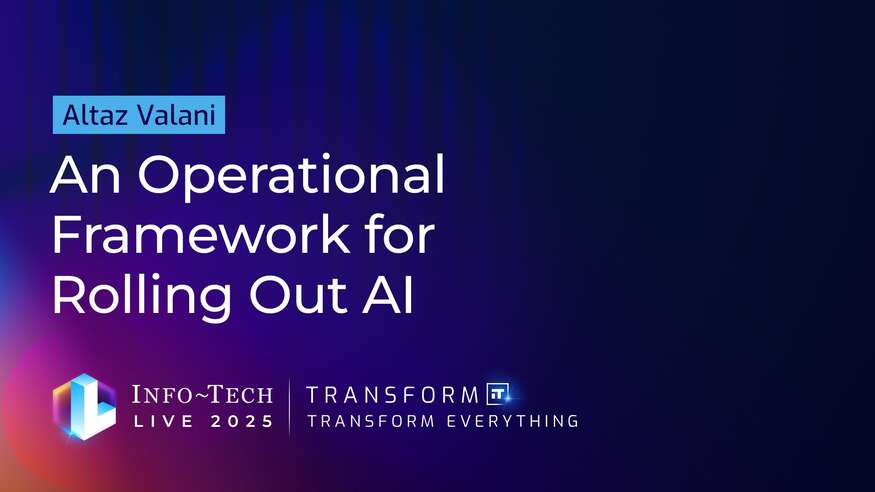 Altaz Valani

An Operational Framework for Rolling Out AI

INFO~TECH
LIVE 2025

TRANSFORM IT
TRANSFORM EVERYTHING